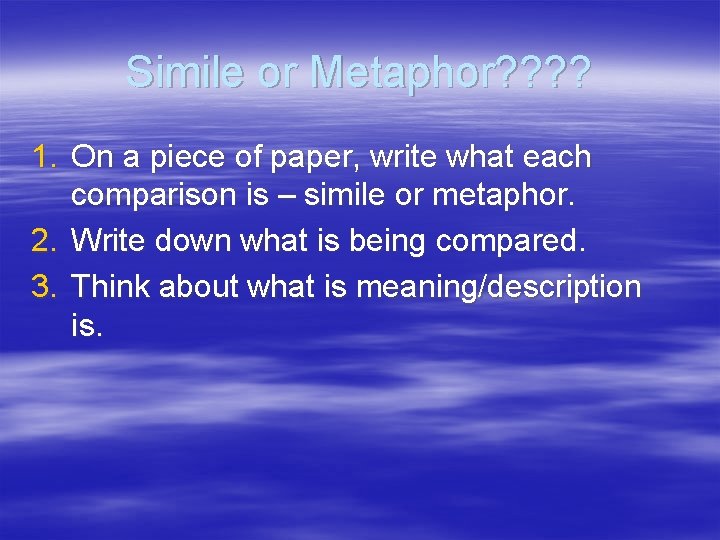 Simile or Metaphor????

1. On a piece of paper, write what each comparison is – simile or metaphor.
2. Write down what is being compared.
3. Think about what is meaning/description is.